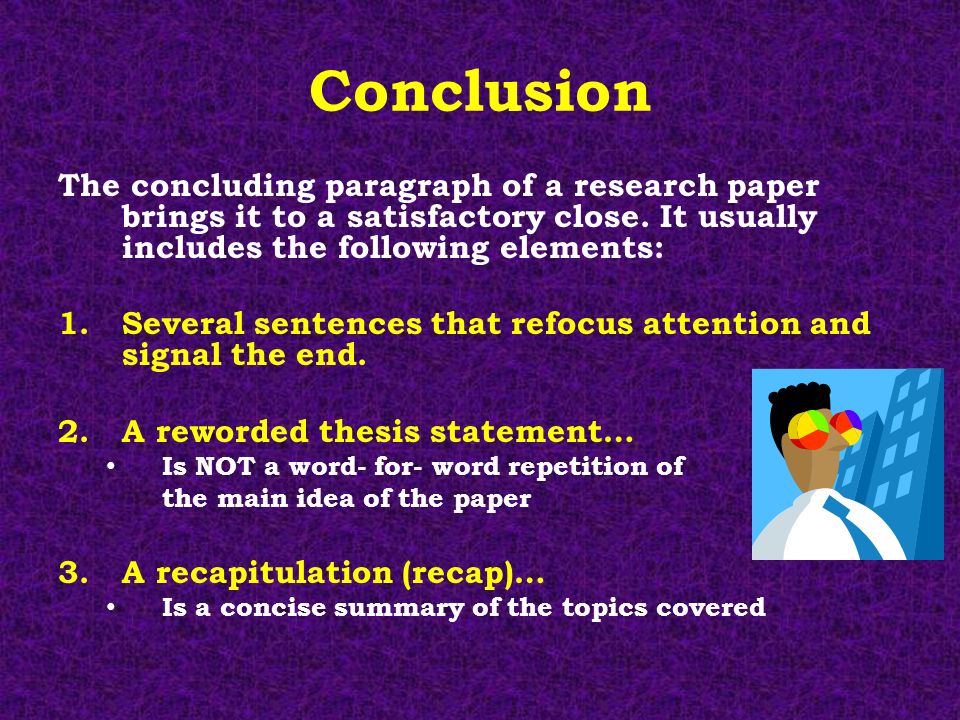 Conclusion

The concluding paragraph of a research paper brings it to a satisfactory close. It usually includes the following elements:

1. Several sentences that refocus attention and signal the end.

2. A reworded thesis statement…
• Is NOT a word- for- word repetition of the main idea of the paper

3. A recapitulation (recap)…
• Is a concise summary of the topics covered